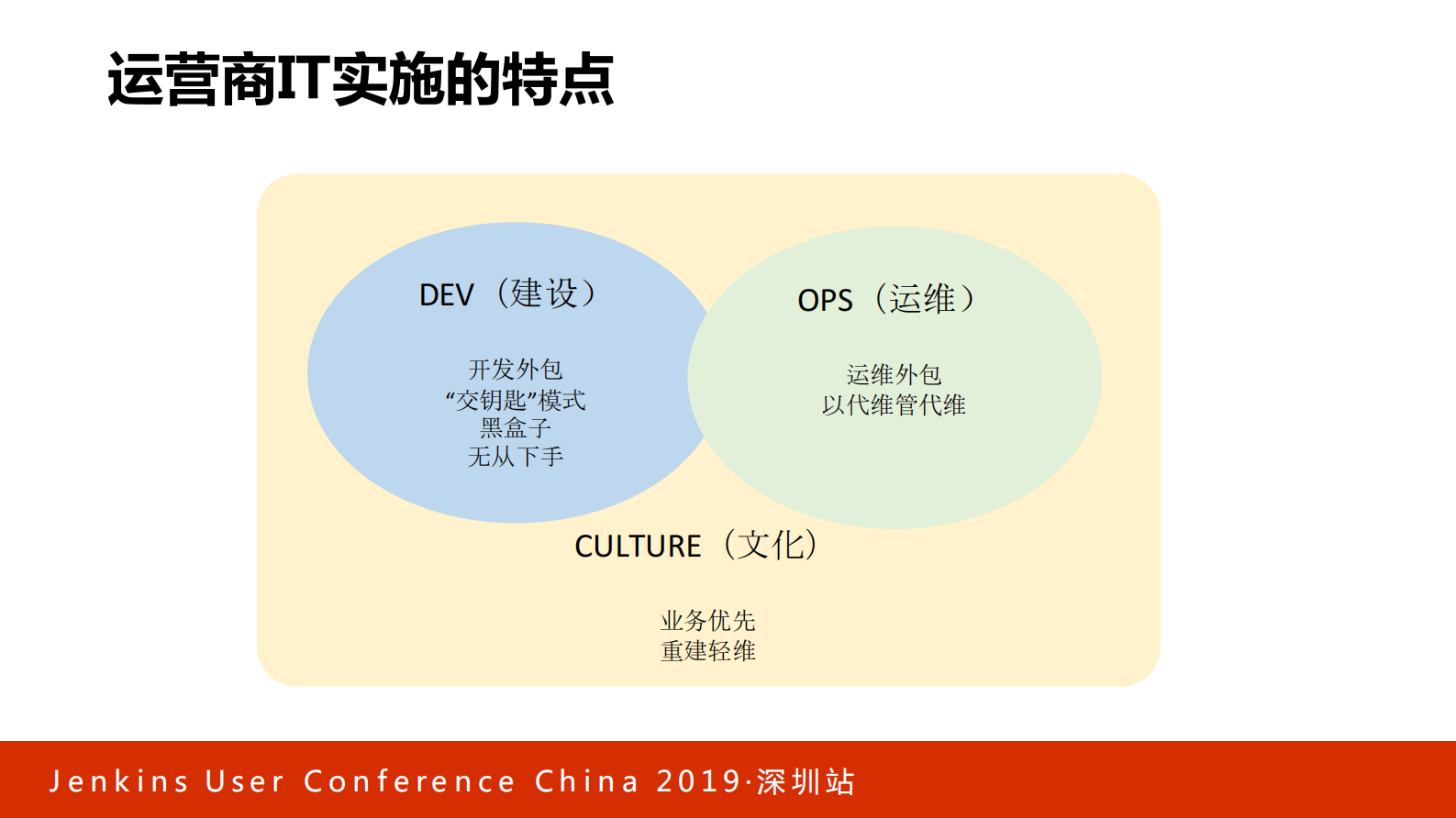 运营商IT实施的特点

DEV（建设）

开发外包
“交钥匙”模式
黑盒子
无从下手

OPS（运维）

运维外包
以代维管代维

CULTURE（文化）

业务优先
重建轻维

Jenkins User Conference China 2019·深圳站